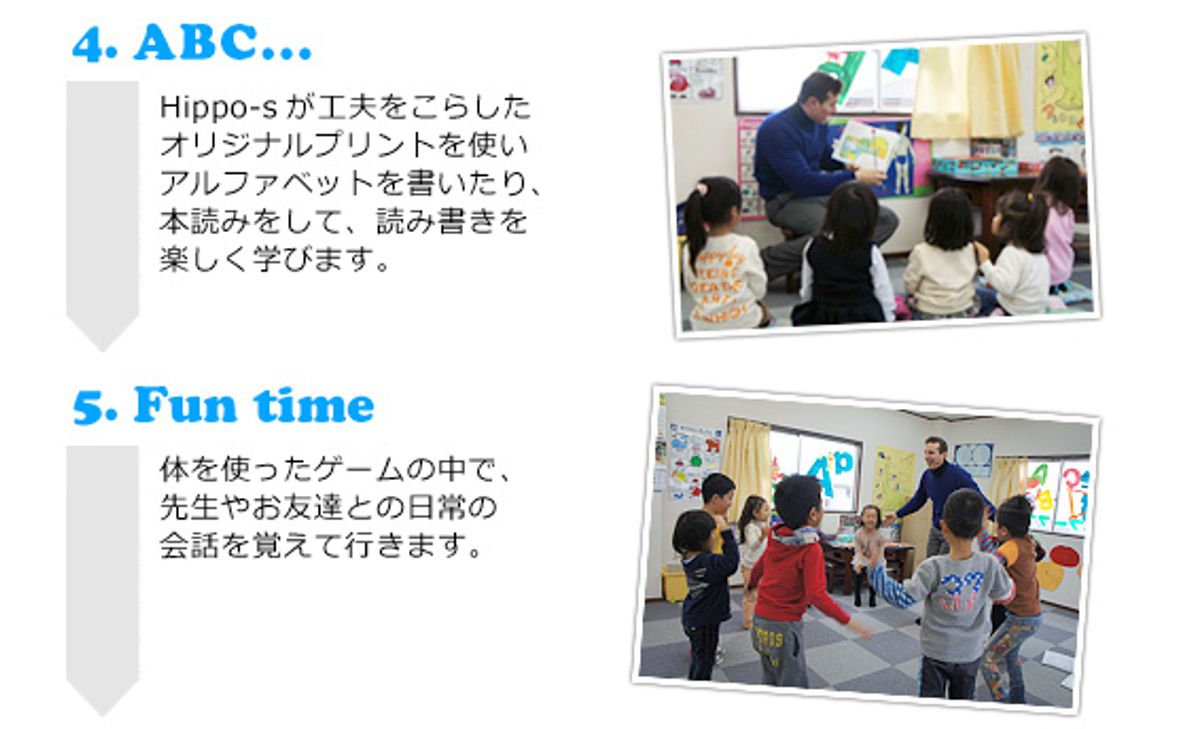 4. ABC...

Hippo-s が工夫をこらしたオリジナルプリントを使いアルファベットを書いたり、本読みをして、読み書きを楽しく学びます。

5. Fun time

体を使ったゲームの中で、先生やお友達との日常の会話を覚えて行きます。